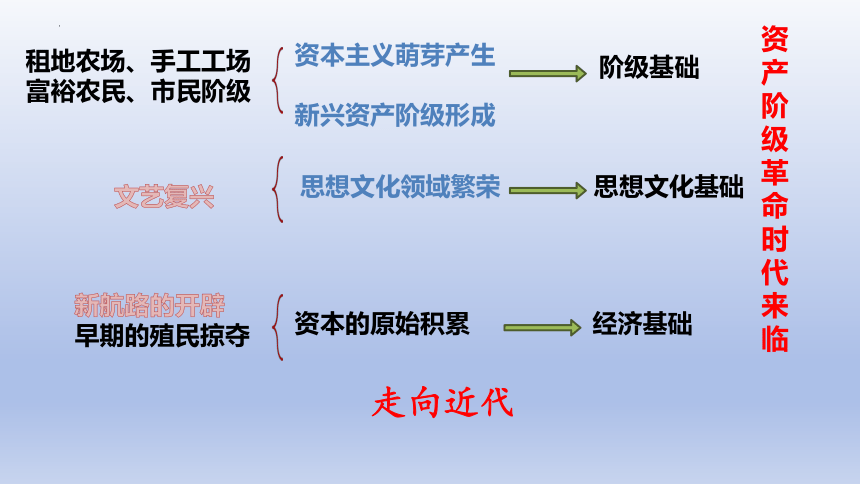 租地农场、手工工场
富裕农民、市民阶级

资本主义萌芽产生
新兴资产阶级形成

阶级基础

文艺复兴

思想文化领域繁荣

思想文化基础

新航路的开辟
早期的殖民掠夺

资本的原始积累

经济基础

资产阶级革命时代来临

走向近代